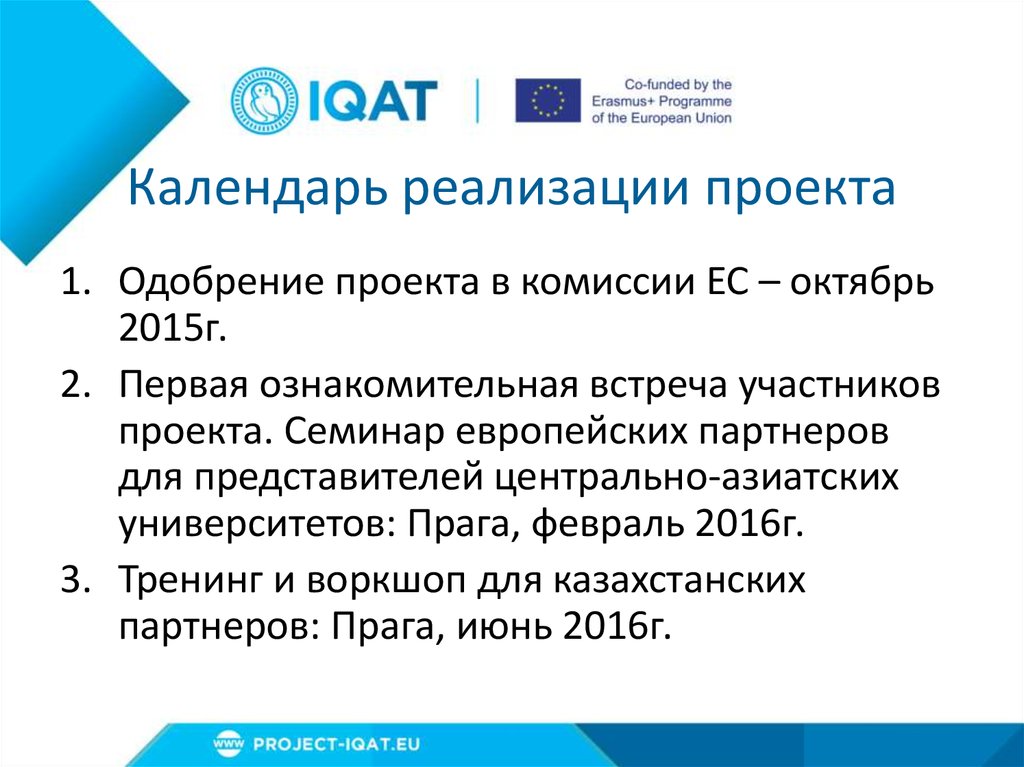 IQAT

Co-funded by the Erasmus+ Programme of the European Union

Календарь реализации проекта

1. Одобрение проекта в комиссии ЕС – октябрь 2015г.
2. Первая ознакомительная встреча участников проекта. Семинар европейских партнеров для представителей центрально-азиатских университетов: Прага, февраль 2016г.
3. Тренинг и воркшоп для казахстанских партнеров: Прага, июнь 2016г.

www PROJECT-IQAT.EU